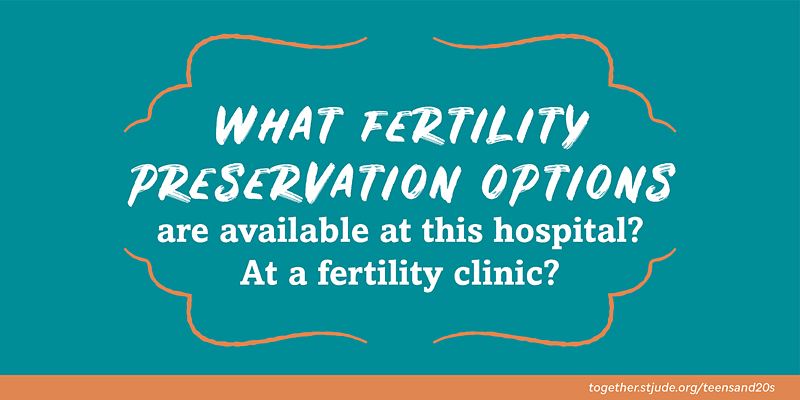 WHAT FERTILITY PRESERVATION OPTIONS are available at this hospital? At a fertility clinic?

together.stjude.org/teensand20s